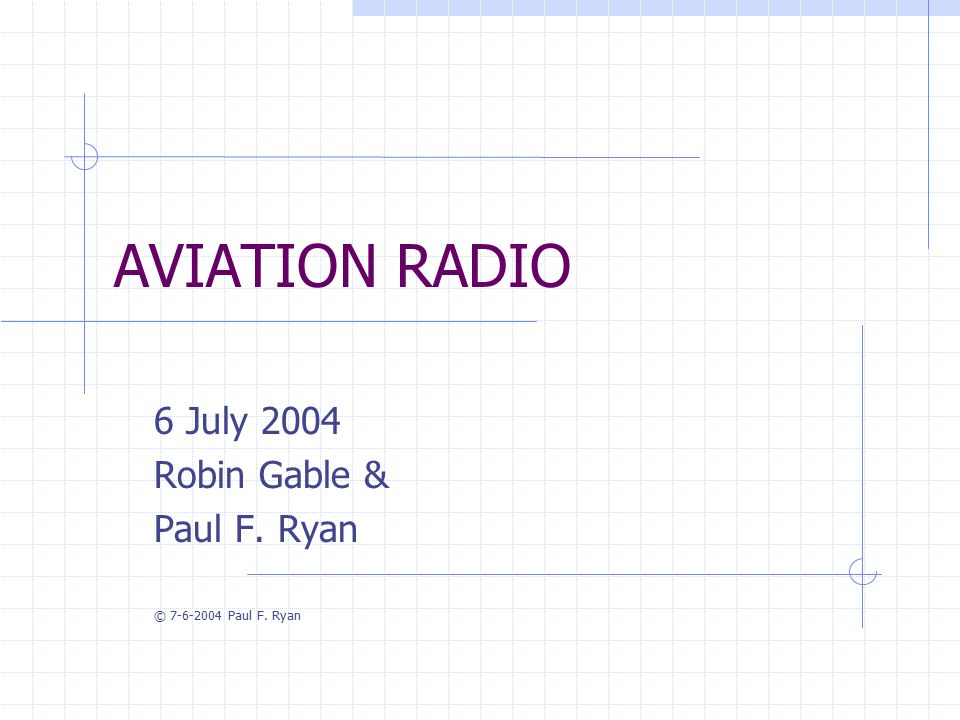 AVIATION RADIO

6 July 2004
Robin Gable &
Paul F. Ryan

© 7-6-2004 Paul F. Ryan